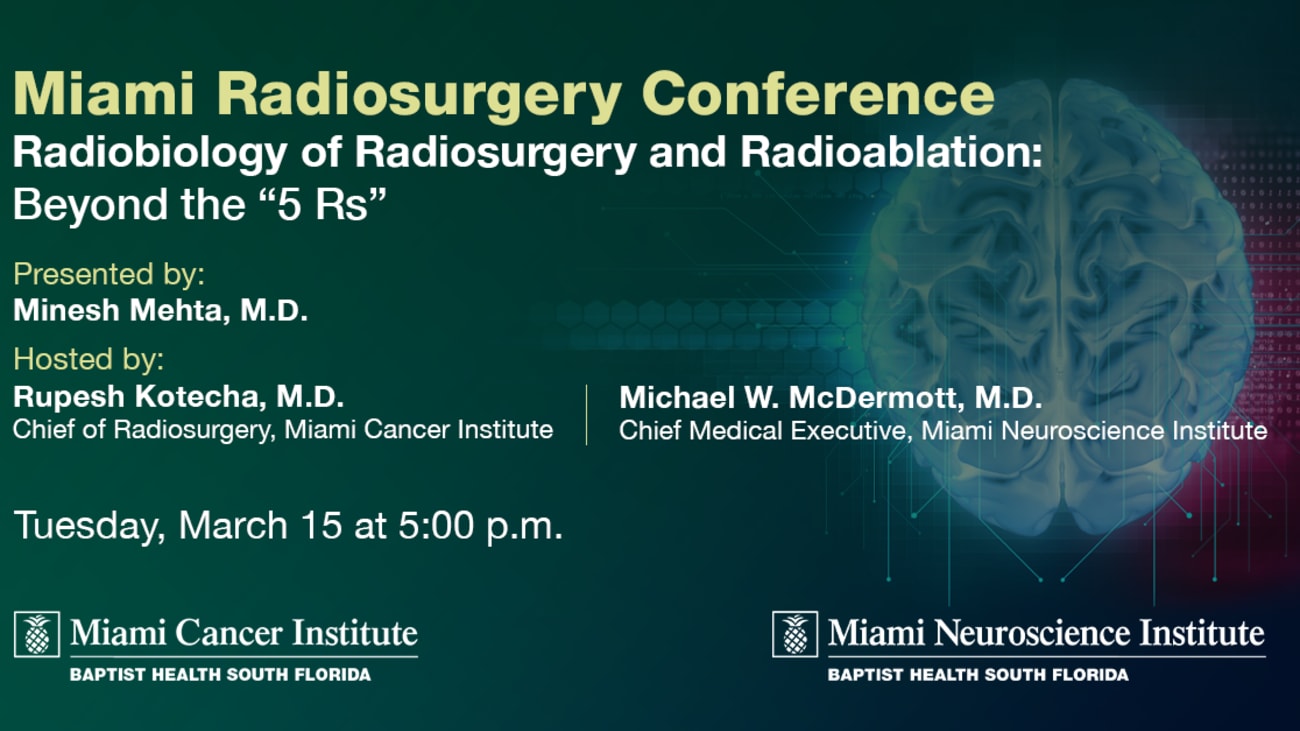 Miami Radiosurgery Conference
Radiobiology of Radiosurgery and Radioablation: Beyond the “5 Rs”

Presented by:
Minesh Mehta, M.D.

Hosted by:
Rupesh Kotecha, M.D.
Chief of Radiosurgery, Miami Cancer Institute

Michael W. McDermott, M.D.
Chief Medical Executive, Miami Neuroscience Institute

Tuesday, March 15 at 5:00 p.m.

Miami Cancer Institute
BAPTIST HEALTH SOUTH FLORIDA

Miami Neuroscience Institute
BAPTIST HEALTH SOUTH FLORIDA